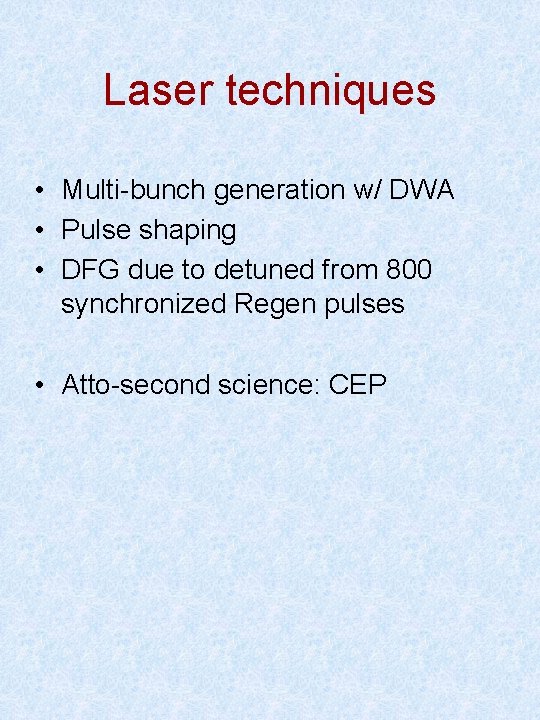 Laser techniques

• Multi-bunch generation w/ DWA
• Pulse shaping
• DFG due to detuned from 800 synchronized Regen pulses

• Atto-second science: CEP